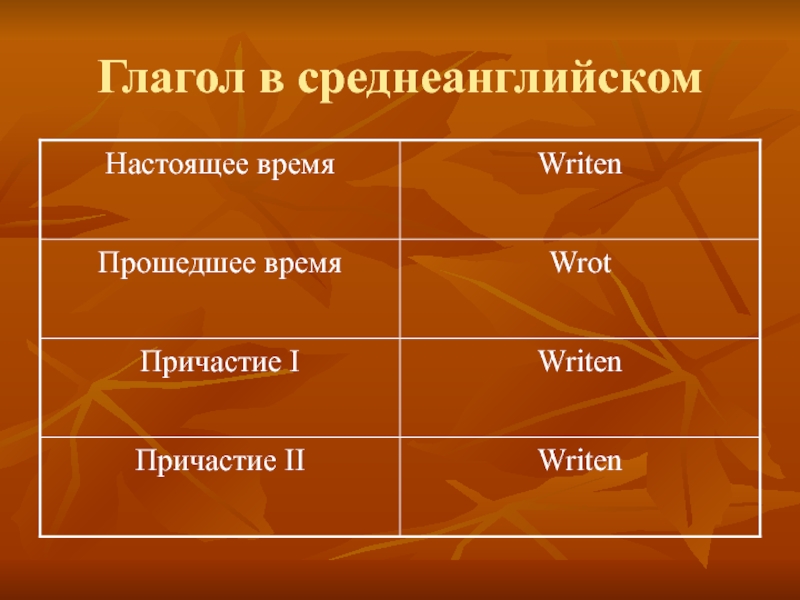 Глагол в среднеанглийском

| Настоящее время | Writen |
|---|---|
| Прошедшее время | Wrot |
| Причастие I | Writen |
| Причастие II | Writen |